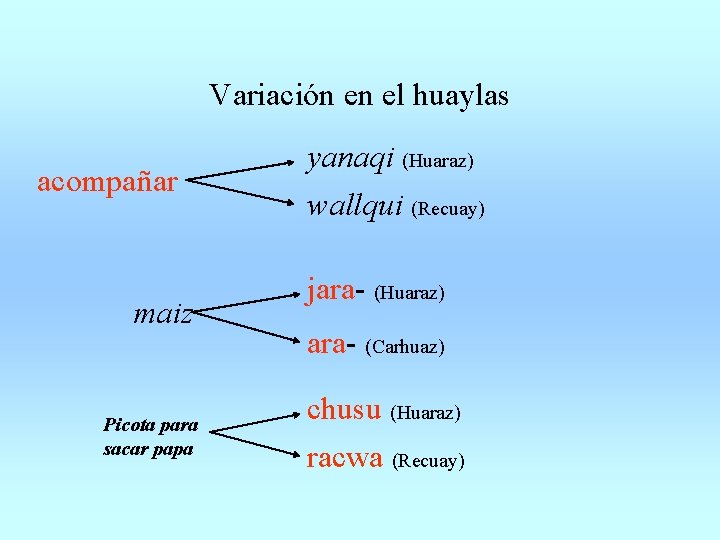 Variación en el huaylas

acompañar

yanaqi (Huaraz)

wallqui (Recuay)

maiz

jara- (Huaraz)

ara- (Carhuaz)

Picota para sacar papa

chusu (Huaraz)

racwa (Recuay)